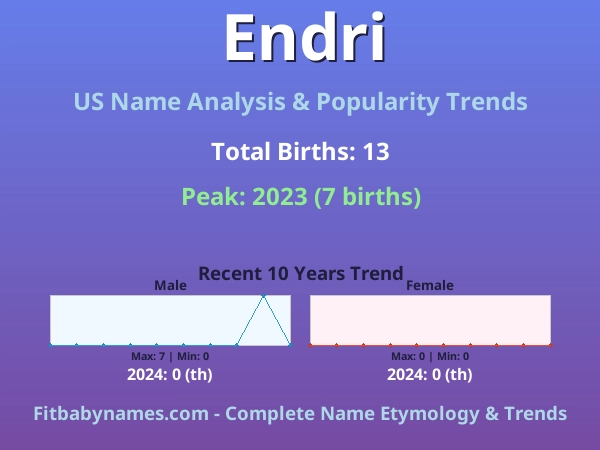 Endri

US Name Analysis & Popularity Trends

Total Births: 13

Peak: 2023 (7 births)

Recent 10 Years Trend

Male

Max: 7 | Min: 0

2024: 0 (th)

Female

Max: 0 | Min: 0

2024: 0 (th)

Fitbabynames.com - Complete Name Etymology & Trends